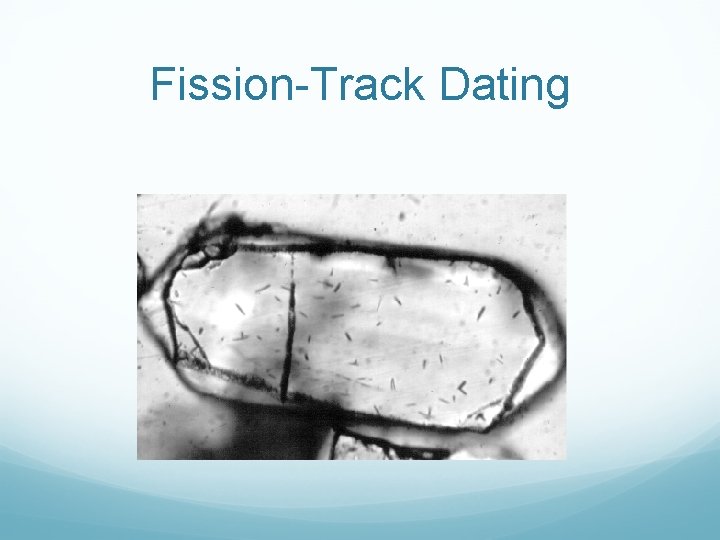 Fission-Track Dating